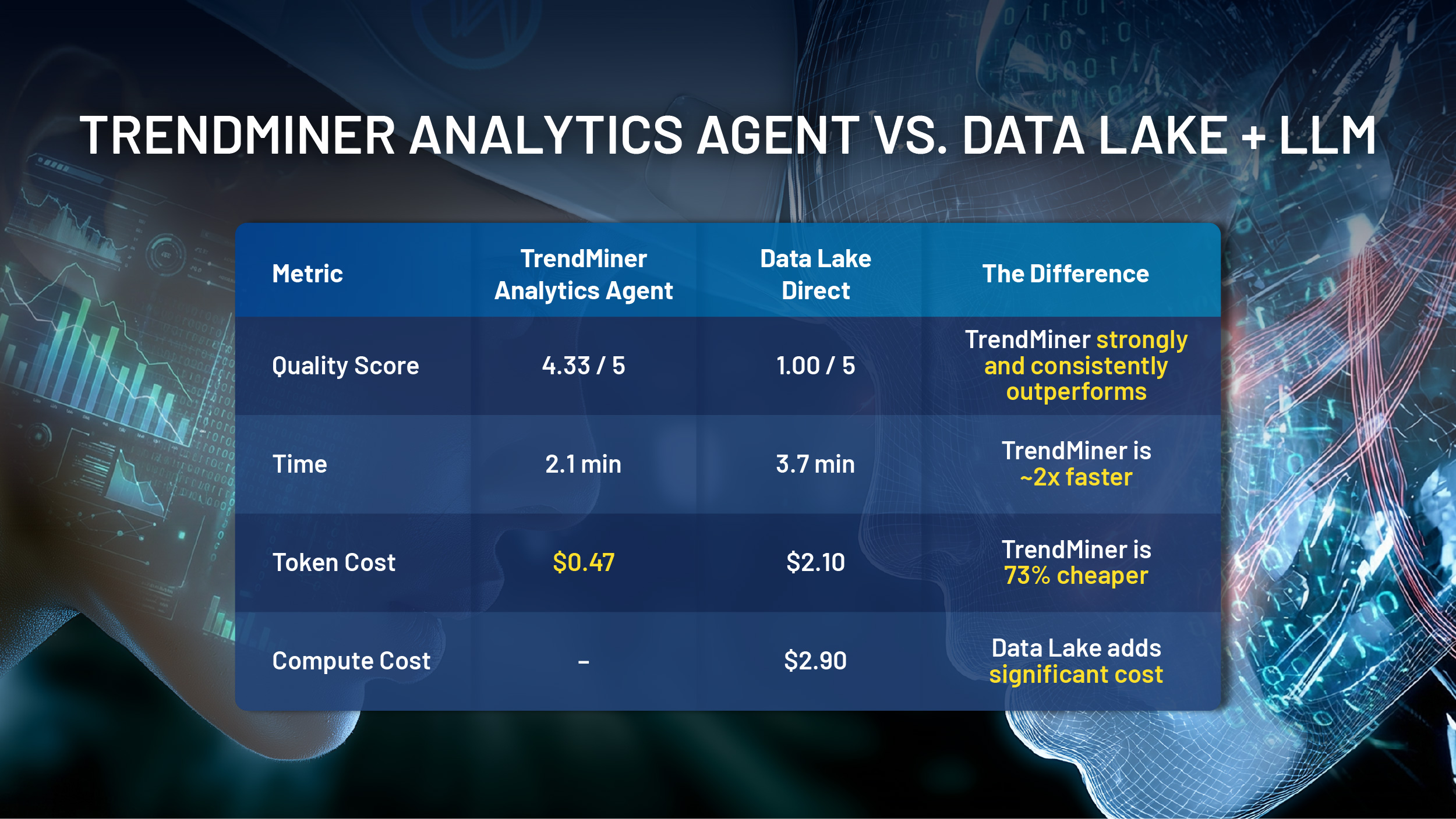 TRENDMINER ANALYTICS AGENT VS. DATA LAKE + LLM

| Metric | TrendMiner Analytics Agent | Data Lake Direct | The Difference |
|---|---|---|---|
| Quality Score | 4.33 / 5 | 1.00 / 5 | TrendMiner strongly and consistently outperforms |
| Time | 2.1 min | 3.7 min | TrendMiner is ~2x faster |
| Token Cost | $0.47 | $2.10 | TrendMiner is 73% cheaper |
| Compute Cost | – | $2.90 | Data Lake adds significant cost |